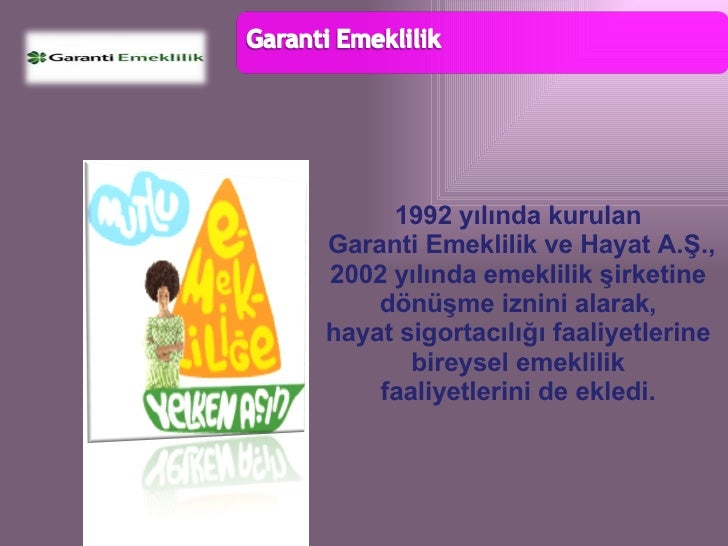 Garanti Emeklilik

Garanti Emeklilik

MUTLU
E-MEK-LİLİĞE
YELKEN AÇIN

1992 yılında kurulan Garanti Emeklilik ve Hayat A.Ş., 2002 yılında emeklilik şirketine dönüşme iznini alarak, hayat sigortacılığı faaliyetlerine bireysel emeklilik faaliyetlerini de ekledi.